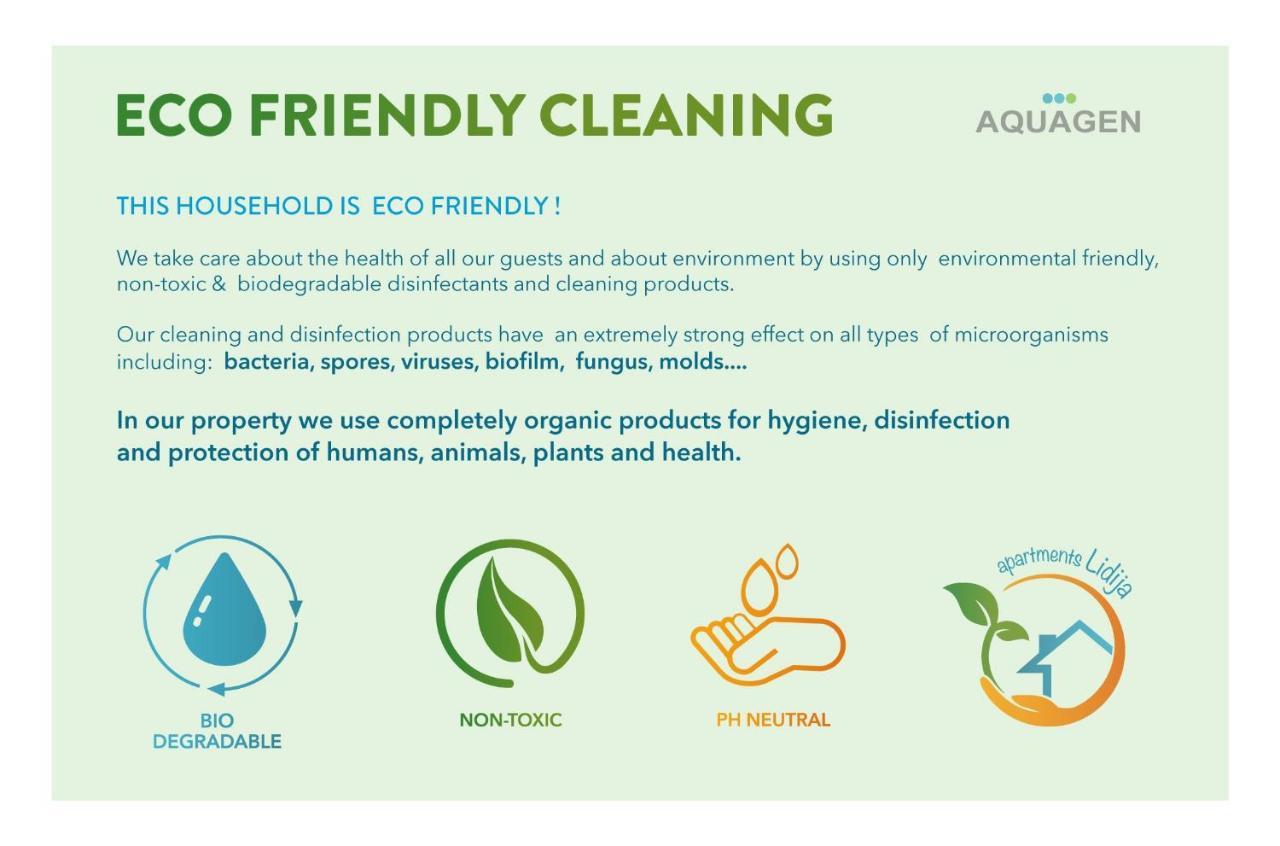 ECO FRIENDLY CLEANING

AQUAGEN

THIS HOUSEHOLD IS ECO FRIENDLY !

We take care about the health of all our guests and about environment by using only environmental friendly, non-toxic & biodegradable disinfectants and cleaning products.

Our cleaning and disinfection products have an extremely strong effect on all types of microorganisms including: bacteria, spores, viruses, biofilm, fungus, molds....

In our property we use completely organic products for hygiene, disinfection and protection of humans, animals, plants and health.

BIO DEGRADABLE

NON-TOXIC

PH NEUTRAL

apartments Lidija